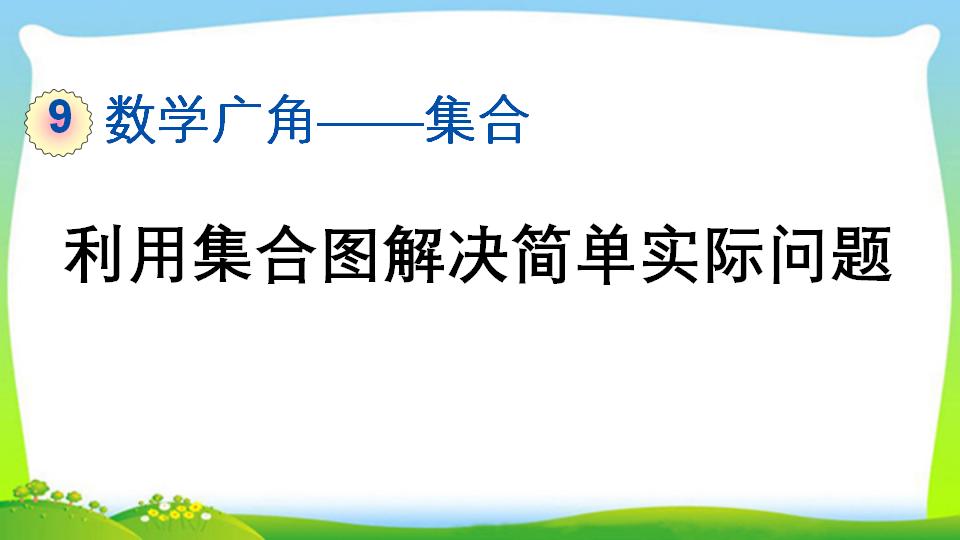 9 数学广角——集合

利用集合图解决简单实际问题